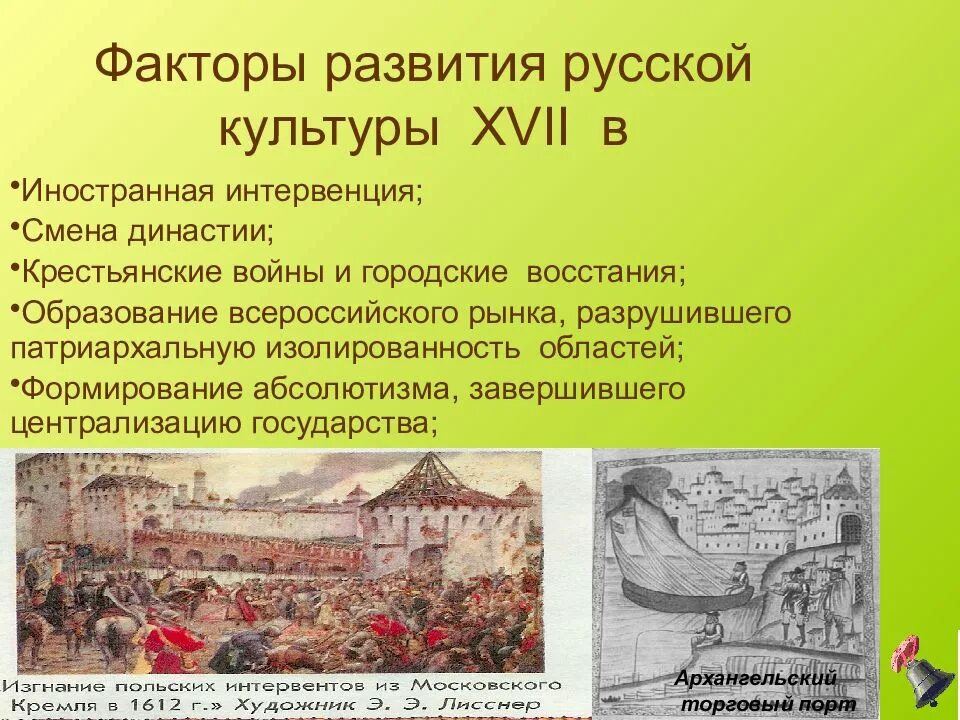 Факторы развития русской культуры XVII в

•Иностранная интервенция;
•Смена династии;
•Крестьянские войны и городские восстания;
•Образование всероссийского рынка, разрушившего патриархальную изолированность областей;
•Формирование абсолютизма, завершившего централизацию государства;

Изгнание польских интервентов из Московского Кремля в 1612 г.» Художник Э. Э. Лисснер

Архангельский торговый порт